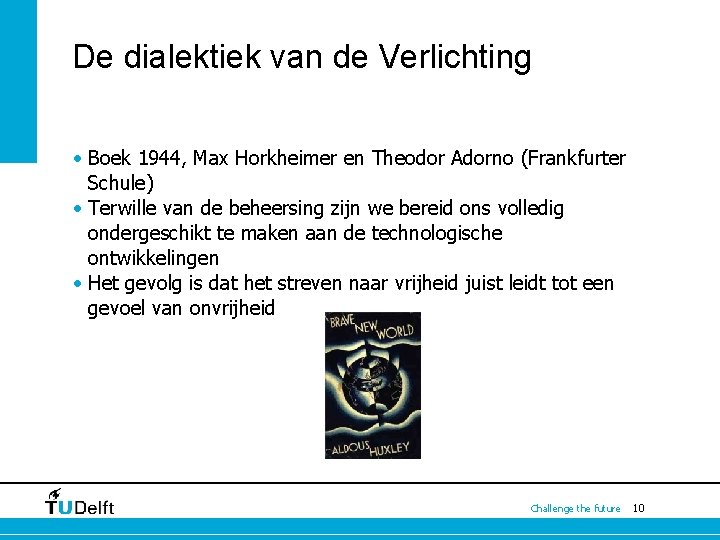 De dialektiek van de Verlichting

• Boek 1944, Max Horkheimer en Theodor Adorno (Frankfurter Schule)
• Terwille van de beheersing zijn we bereid ons volledig ondergeschikt te maken aan de technologische ontwikkelingen
• Het gevolg is dat het streven naar vrijheid juist leidt tot een gevoel van onvrijheid

BRAVE NEW WORLD
ALDOUS HUXLEY

TUDelft

Challenge the future 10